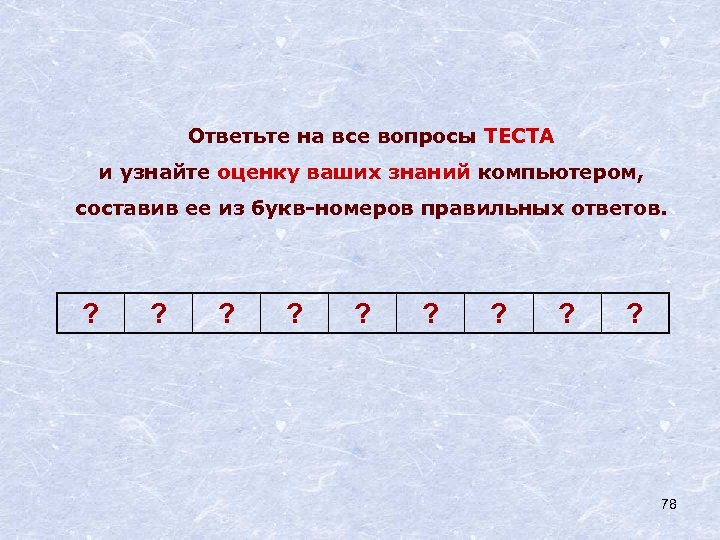 Ответьте на все вопросы ТЕСТА
и узнайте оценку ваших знаний компьютером,
составив ее из букв-номеров правильных ответов.

| ? | ? | ? | ? | ? | ? | ? | ? | ? |
|---|---|---|---|---|---|---|---|---|

78